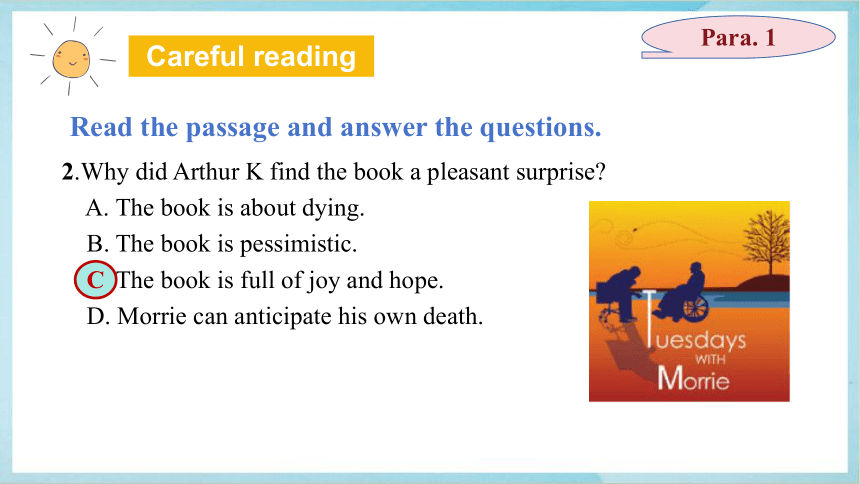 Careful reading

Para. 1

Read the passage and answer the questions.

2.Why did Arthur K find the book a pleasant surprise?

A. The book is about dying.

B. The book is pessimistic.

C The book is full of joy and hope.

D. Morrie can anticipate his own death.

Tuesdays WITH Morrie